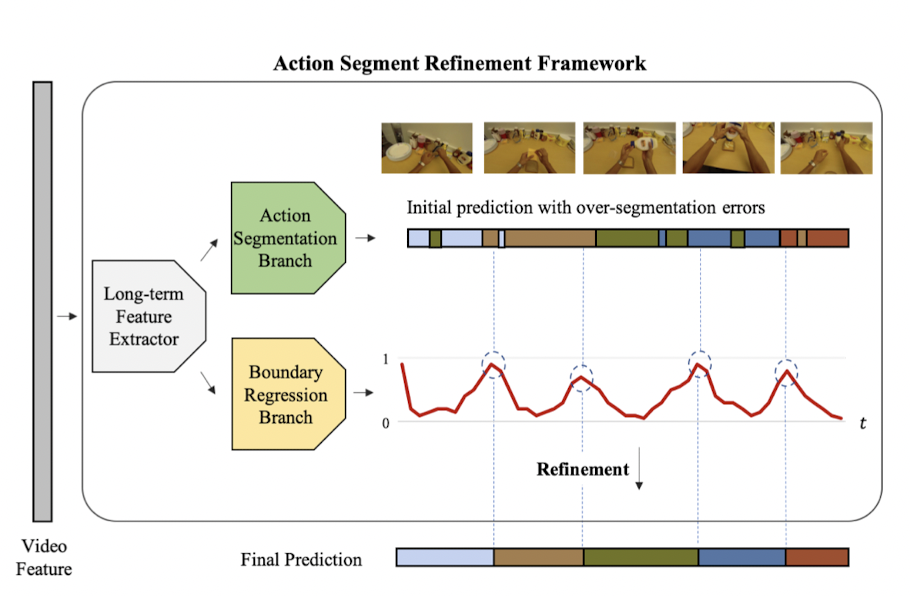 Action Segment Refinement Framework

Long-term Feature Extractor

Action Segmentation Branch

Boundary Regression Branch

Initial prediction with over-segmentation errors

1

0

$t$

Refinement

Video Feature

Final Prediction